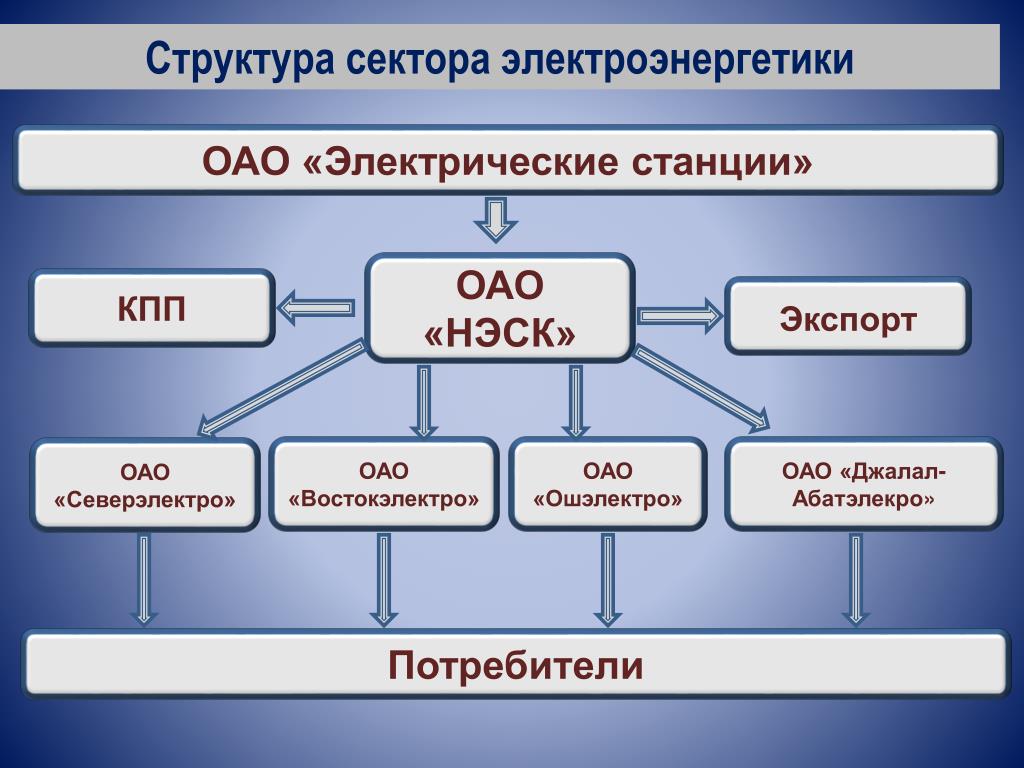 Структура сектора электроэнергетики

ОАО «Электрические станции»

КПП

ОАО «НЭСК»

Экспорт

ОАО «Северэлектро»

ОАО «Востокэлектро»

ОАО «Ошэлектро»

ОАО «Джалал-Абатэлекро»

Потребители